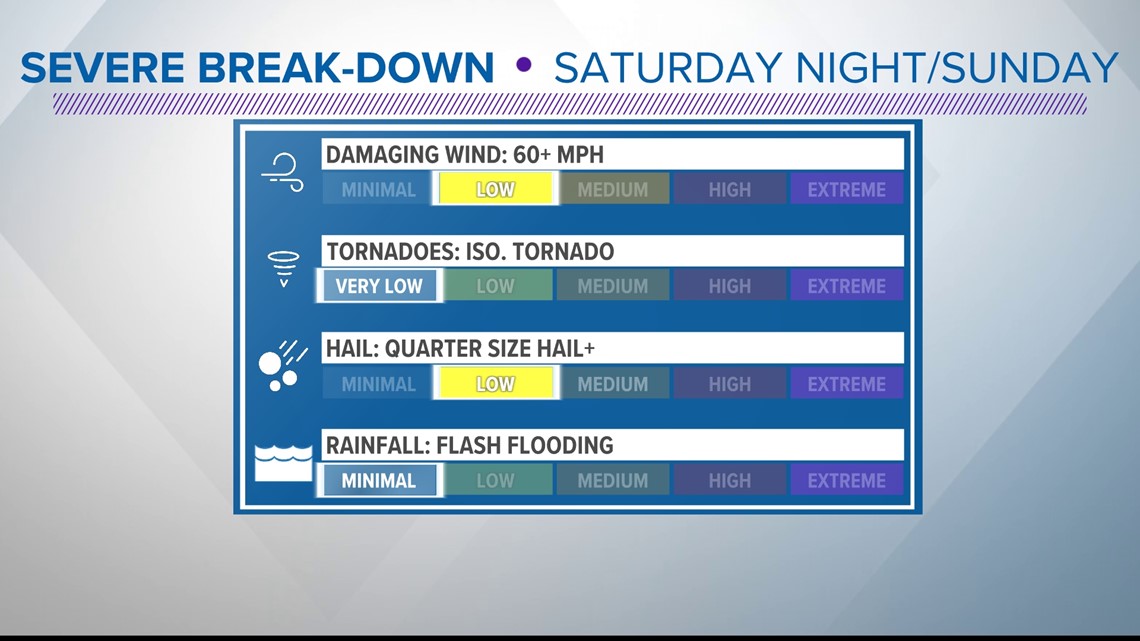 SEVERE BREAK-DOWN • SATURDAY NIGHT/SUNDAY

DAMAGING WIND: 60+ MPH

MINIMAL LOW MEDIUM HIGH EXTREME

TORNADOES: ISO. TORNADO

VERY LOW LOW MEDIUM HIGH EXTREME

HAIL: QUARTER SIZE HAIL+

MINIMAL LOW MEDIUM HIGH EXTREME

RAINFALL: FLASH FLOODING

MINIMAL LOW MEDIUM HIGH EXTREME